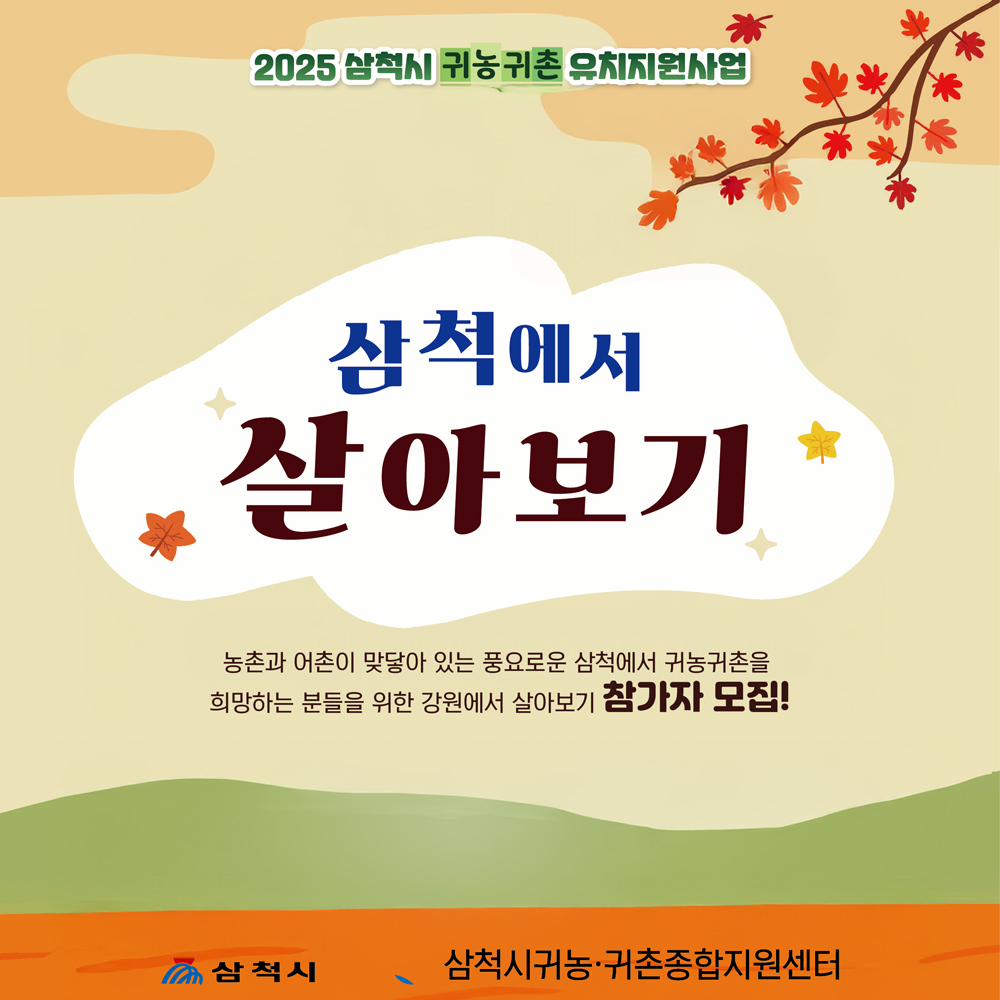 2025 삼척시 귀농귀촌 유치지원사업

삼척에서
살아보기

농촌과 어촌이 맞닿아 있는 풍요로운 삼척에서 귀농귀촌을 희망하는 분들을 위한 강원에서 살아보기 참가자 모집!

삼척시

삼척시귀농·귀촌종합지원센터